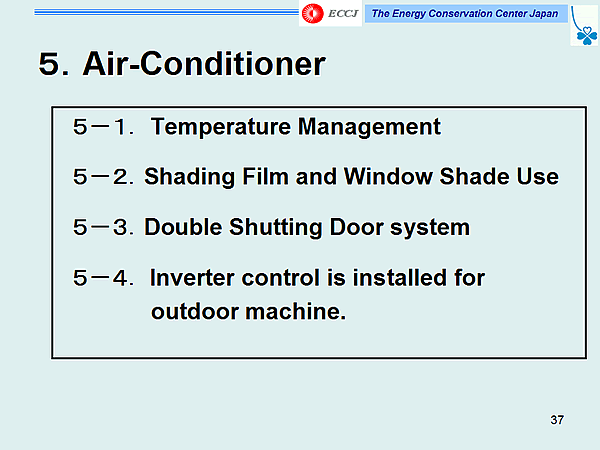 ECCJ The Energy Conservation Center Japan

5. Air-Conditioner

５－１. Temperature Management

５－２. Shading Film and Window Shade Use

５－３. Double Shutting Door system

５－４. Inverter control is installed for outdoor machine.

37